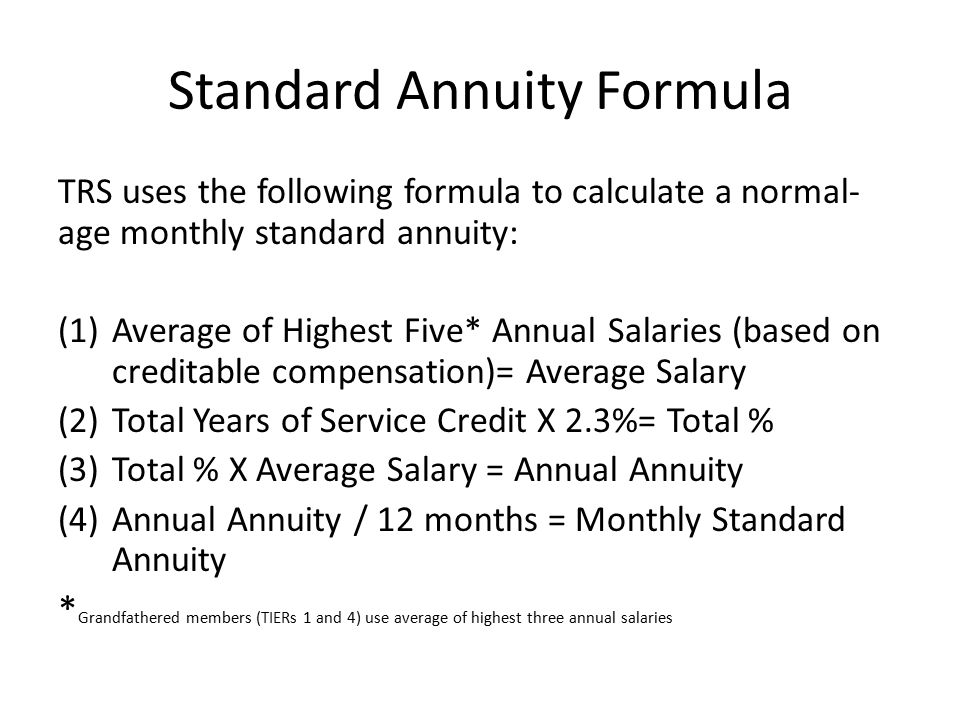 Standard Annuity Formula

TRS uses the following formula to calculate a normal-age monthly standard annuity:

(1) Average of Highest Five* Annual Salaries (based on creditable compensation)= Average Salary
(2) Total Years of Service Credit X 2.3%= Total %
(3) Total % X Average Salary = Annual Annuity
(4) Annual Annuity / 12 months = Monthly Standard Annuity

*Grandfathered members (TIERs 1 and 4) use average of highest three annual salaries